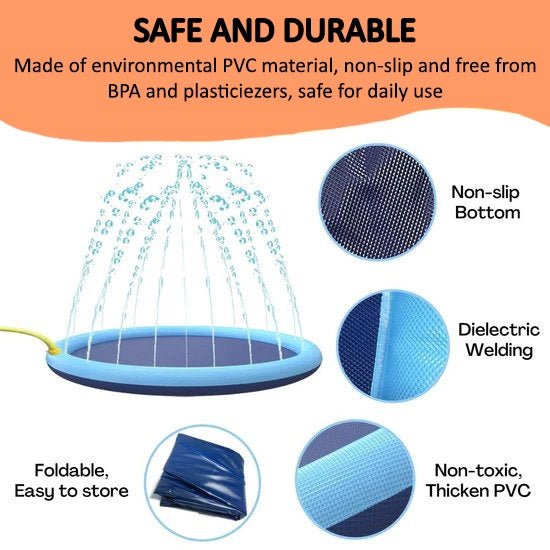 SAFE AND DURABLE

Made of environmental PVC material, non-slip and free from BPA and plasticiezers, safe for daily use

Non-slip Bottom

Dielectric Welding

Foldable, Easy to store

Non-toxic, Thicken PVC